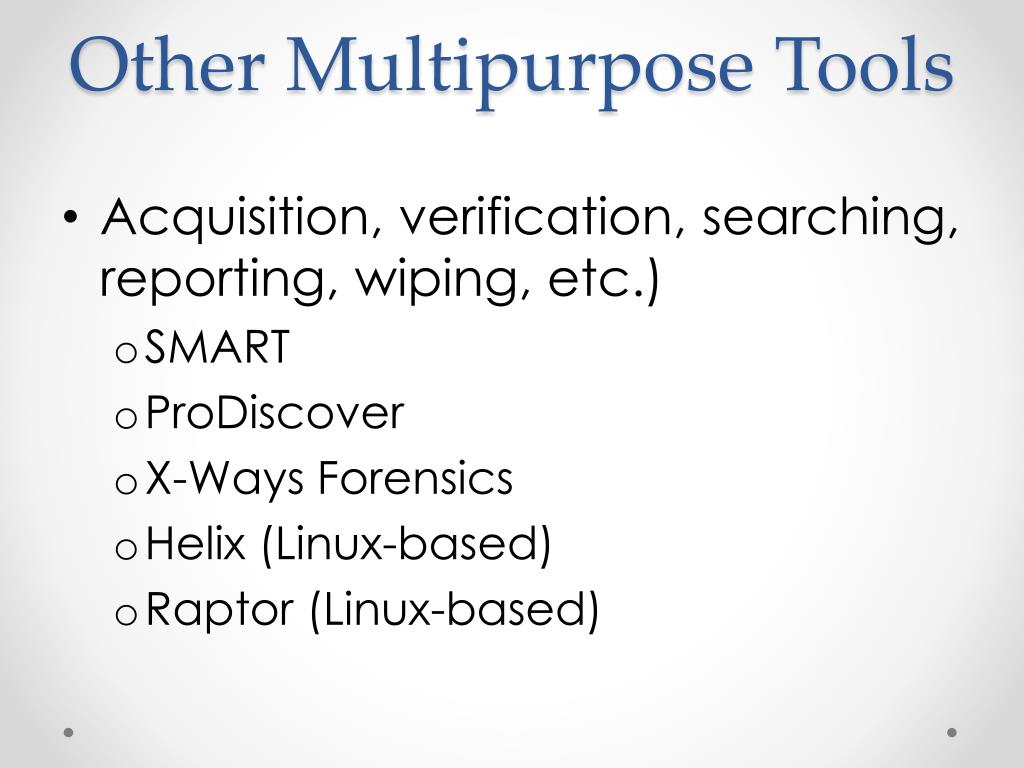 Other Multipurpose Tools

• Acquisition, verification, searching, reporting, wiping, etc.)
  o SMART
  o ProDiscover
  o X-Ways Forensics
  o Helix (Linux-based)
  o Raptor (Linux-based)